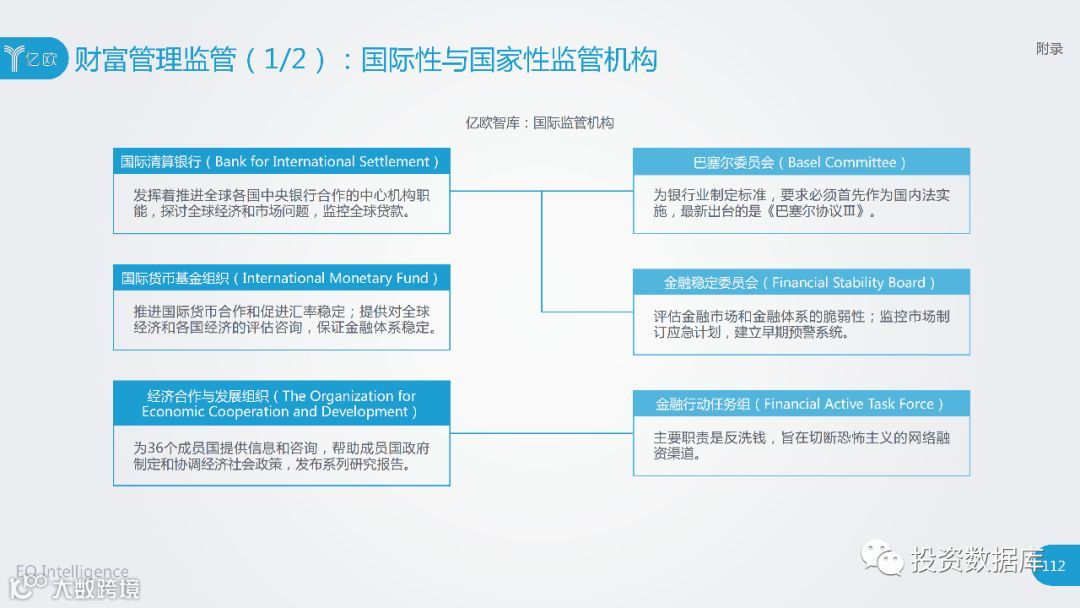 亿欧 财富管理监管（1/2）：国际性与国家性监管机构

附录

亿欧智库：国际监管机构

国际清算银行（Bank for International Settlement）

发挥着推进全球各国中央银行合作的中心机构职能，探讨全球经济和市场问题，监控全球贷款。

国际货币基金组织（International Monetary Fund）

推进国际货币合作和促进汇率稳定；提供对全球经济和各国经济的评估咨询，保证金融体系稳定。

经济合作与发展组织（The Organization for Economic Cooperation and Development）

为36个成员国提供信息和咨询，帮助成员国政府制定和协调经济社会政策，发布系列研究报告。

巴塞尔委员会（Basel Committee）

为银行业制定标准，要求必须首先作为国内法实施，最新出台的是《巴塞尔协议Ⅲ》。

金融稳定委员会（Financial Stability Board）

评估金融市场和金融体系的脆弱性；监控市场制订应急计划，建立早期预警系统。

金融行动任务组（Financial Active Task Force）

主要职责是反洗钱，旨在切断恐怖主义的网络融资渠道。

EO Intelligence

大数跨境

投资数据库

112